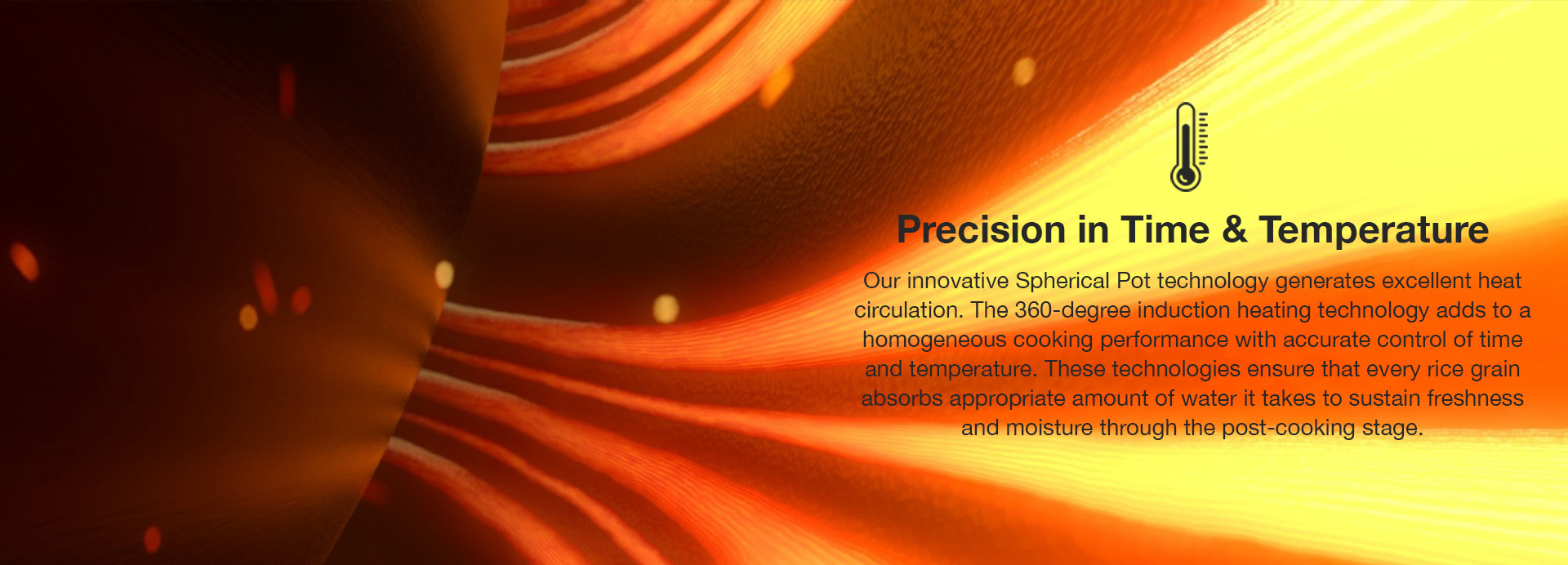 Precision in Time & Temperature

Our innovative Spherical Pot technology generates excellent heat circulation. The 360-degree induction heating technology adds to a homogeneous cooking performance with accurate control of time and temperature. These technologies ensure that every rice grain absorbs appropriate amount of water it takes to sustain freshness and moisture through the post-cooking stage.